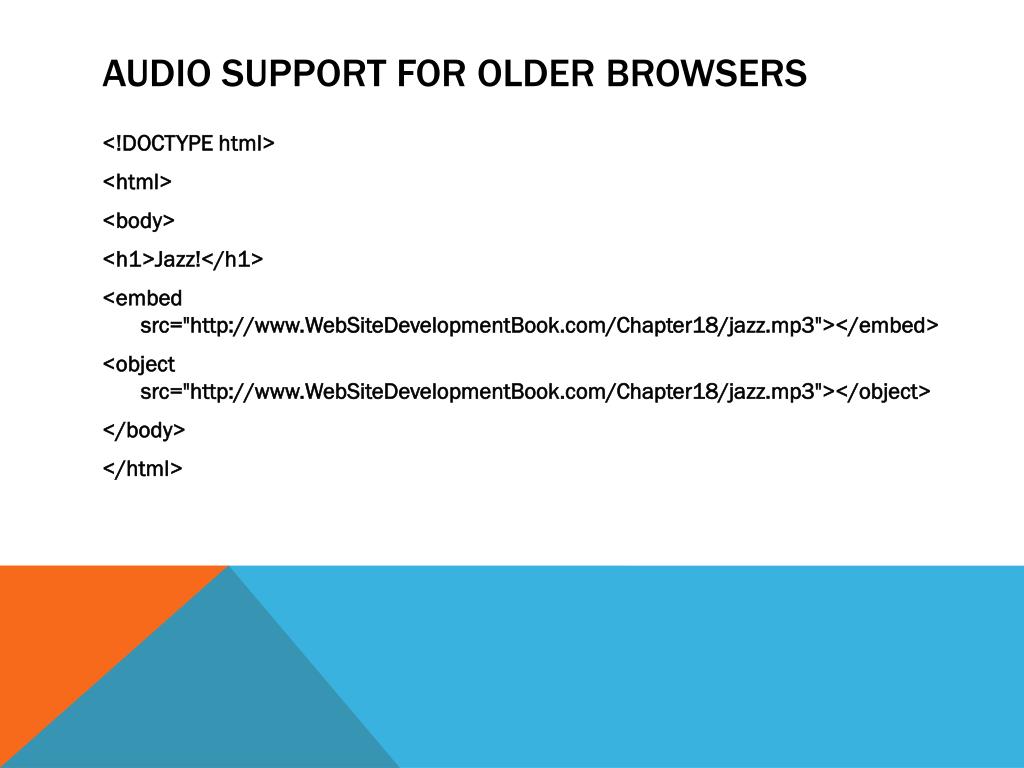 AUDIO SUPPORT FOR OLDER BROWSERS

<!DOCTYPE html>

<html>

<body>

<h1>Jazz!</h1>

<embed src="http://www.WebSiteDevelopmentBook.com/Chapter18/jazz.mp3"></embed>

<object src="http://www.WebSiteDevelopmentBook.com/Chapter18/jazz.mp3"></object>

</body>

</html>